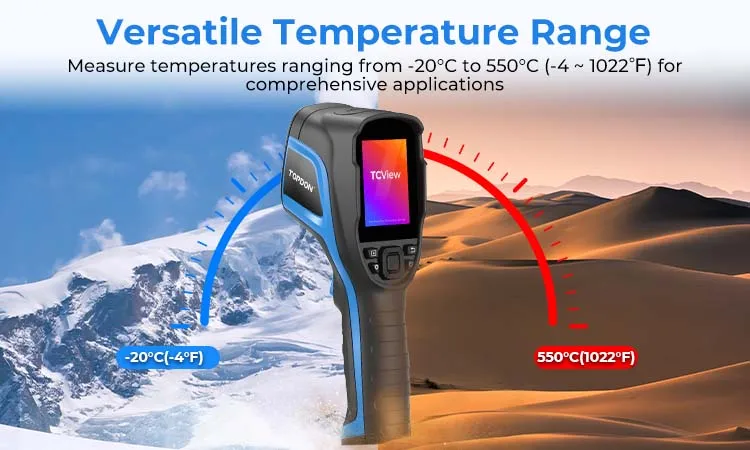 Versatile Temperature Range

Measure temperatures ranging from -20°C to 550°C (-4 ~ 1022°F) for comprehensive applications

TOPDON

TCView

-20°C(-4°F)

550°C(1022°F)